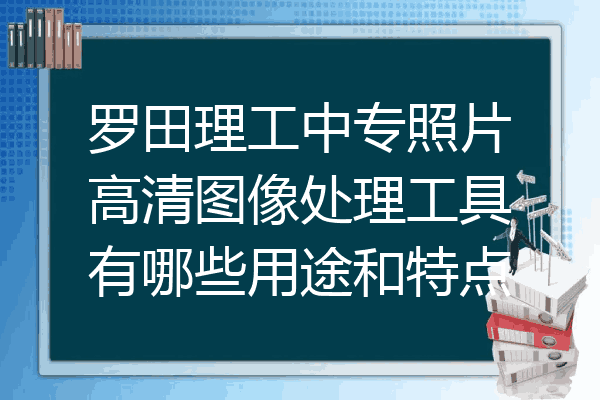 罗田理工中专照片高清图像处理工具有哪些用途和特点